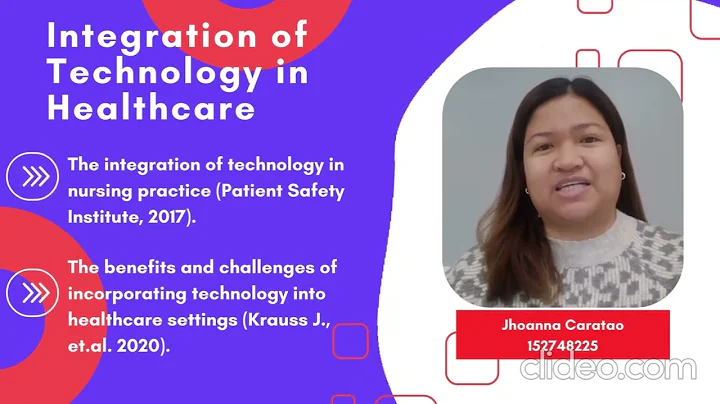 Integration of Technology in Healthcare

The integration of technology in nursing practice (Patient Safety Institute, 2017).

The benefits and challenges of incorporating technology into healthcare settings (Krauss J., et.al. 2020).

Jhoanna Caratao
152748225

clideo.com